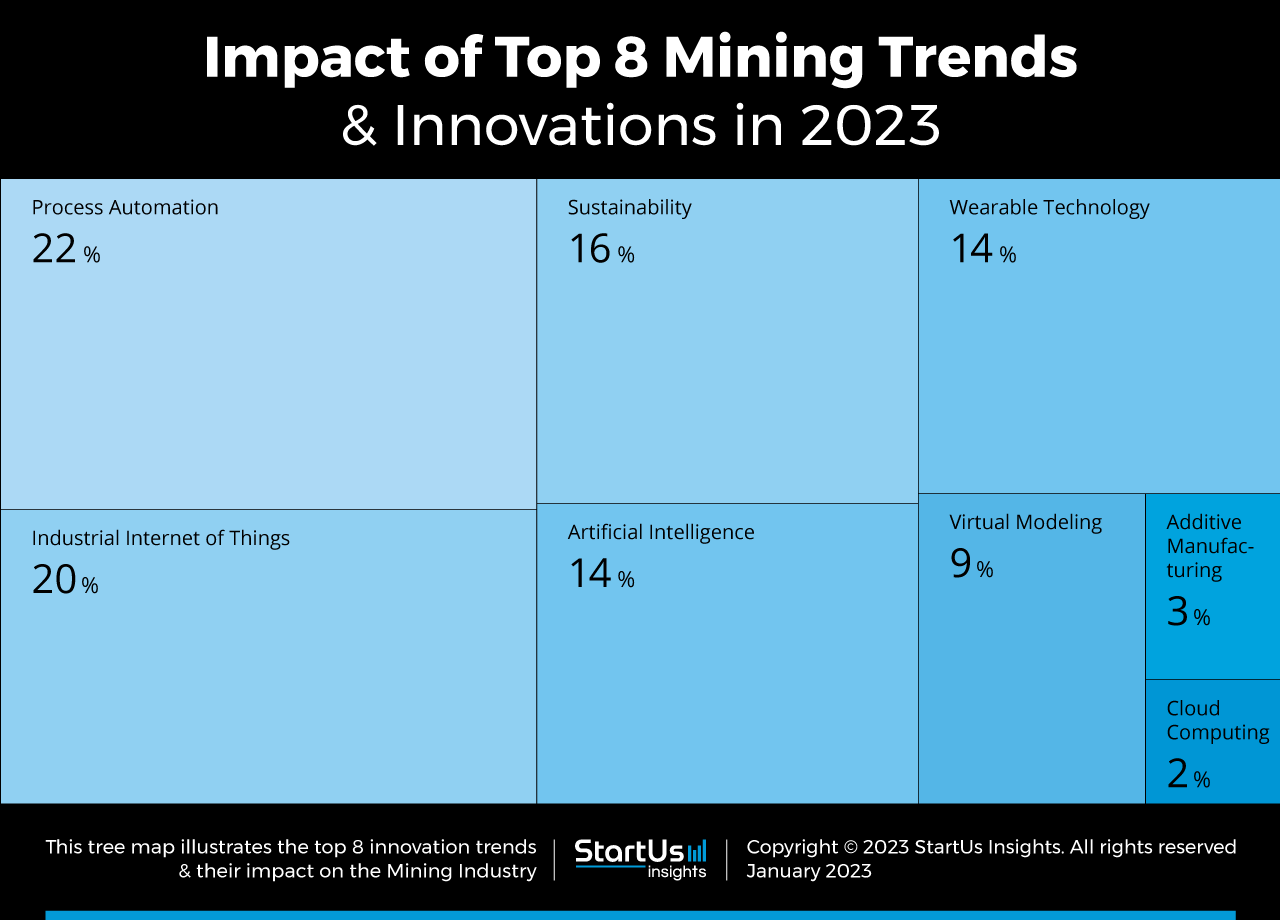 Impact of Top 8 Mining Trends
& Innovations in 2023

Process Automation
22 %

Industrial Internet of Things
20 %

Sustainability
16 %

Artificial Intelligence
14 %

Wearable Technology
14 %

Virtual Modeling
9 %

Additive Manufacturing
3 %

Cloud Computing
2 %

This tree map illustrates the top 8 innovation trends & their impact on the Mining Industry

StartUs insights

Copyright © 2023 StartUs Insights. All rights reserved
January 2023